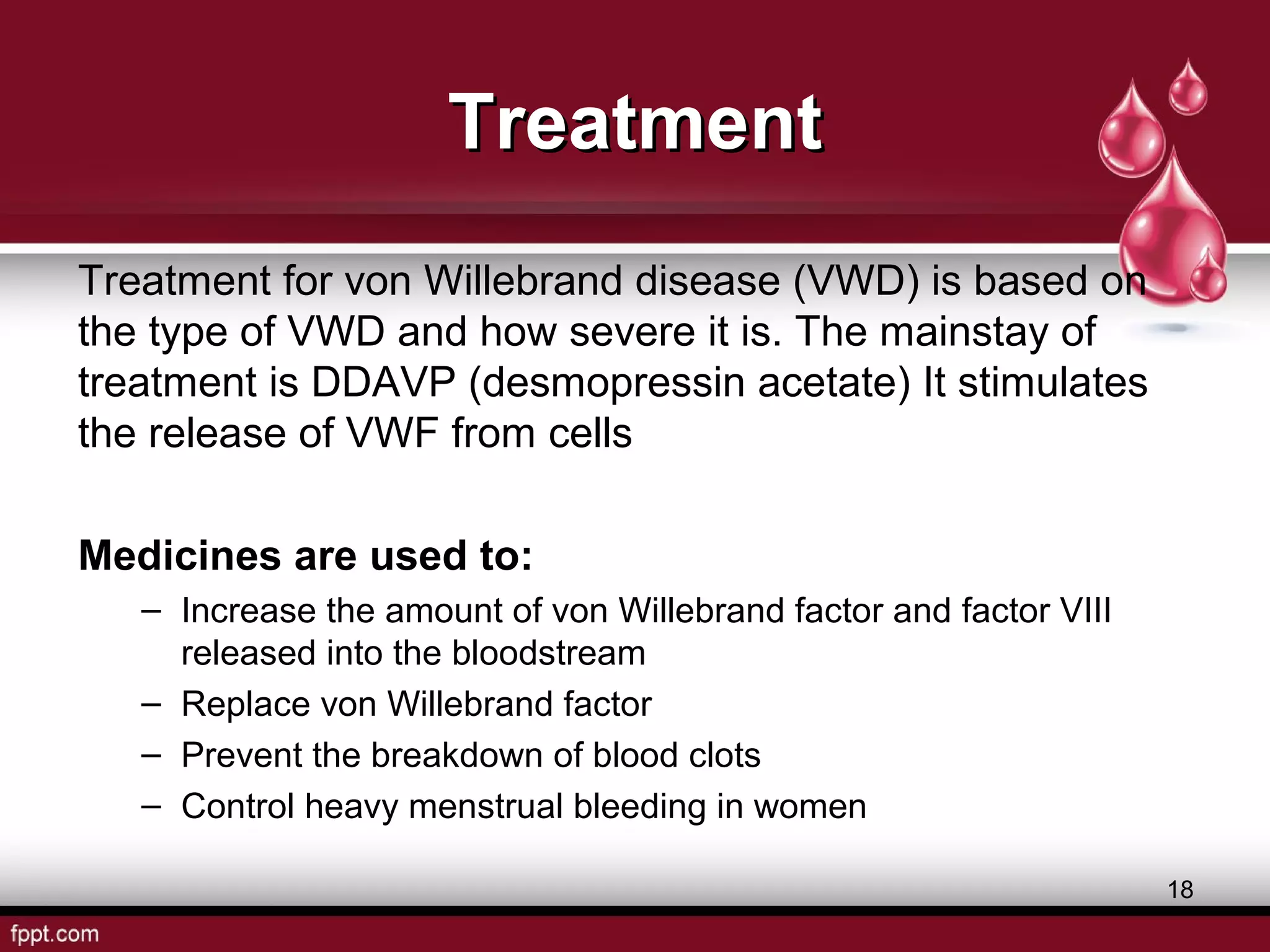 Treatment

Treatment for von Willebrand disease (VWD) is based on the type of VWD and how severe it is. The mainstay of treatment is DDAVP (desmopressin acetate) It stimulates the release of VWF from cells

Medicines are used to:

– Increase the amount of von Willebrand factor and factor VIII released into the bloodstream
– Replace von Willebrand factor
– Prevent the breakdown of blood clots
– Control heavy menstrual bleeding in women

18

fppt.com